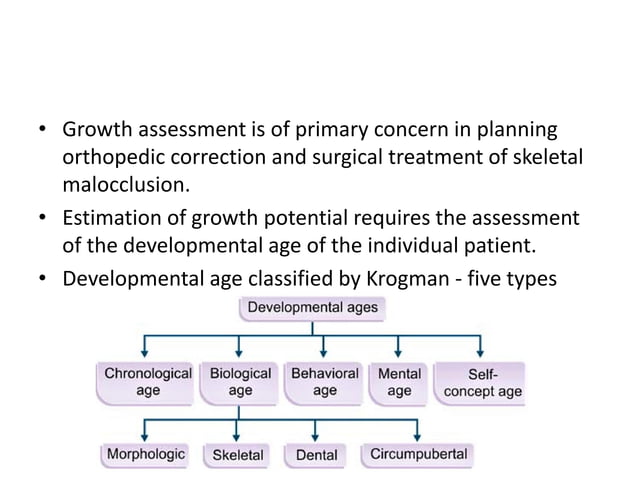 • Growth assessment is of primary concern in planning orthopedic correction and surgical treatment of skeletal malocclusion.

• Estimation of growth potential requires the assessment of the developmental age of the individual patient.

• Developmental age classified by Krogman - five types

Developmental ages

Chronological age
Biological age
Behavioral age
Mental age
Self-concept age

Morphologic
Skeletal
Dental
Circumpubertal